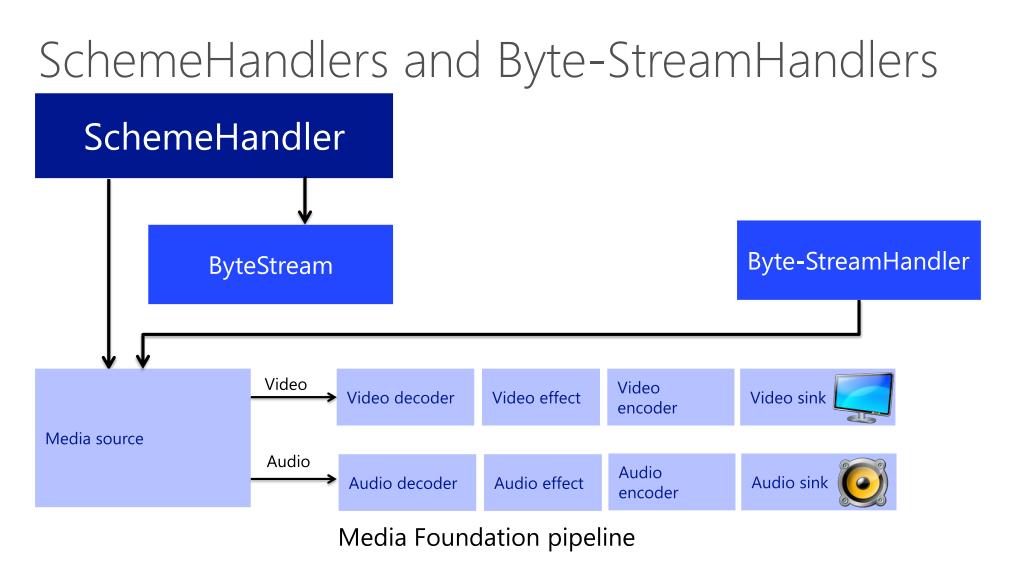 SchemeHandlers and Byte-StreamHandlers

SchemeHandler

ByteStream

Byte-StreamHandler

Media source

Video

Video decoder

Video effect

Video encoder

Video sink

Audio

Audio decoder

Audio effect

Audio encoder

Audio sink

Media Foundation pipeline